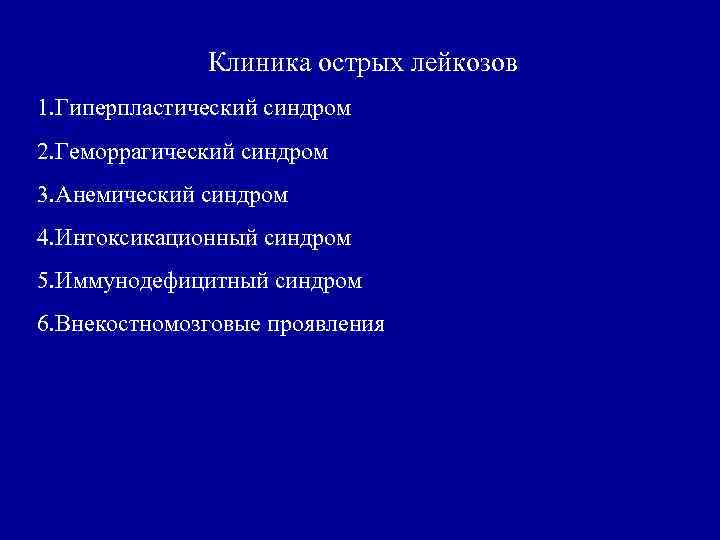 Клиника острых лейкозов

1.Гиперпластический синдром

2.Геморрагический синдром

3.Анемический синдром

4.Интоксикационный синдром

5.Иммунодефицитный синдром

6.Внекостномозговые проявления